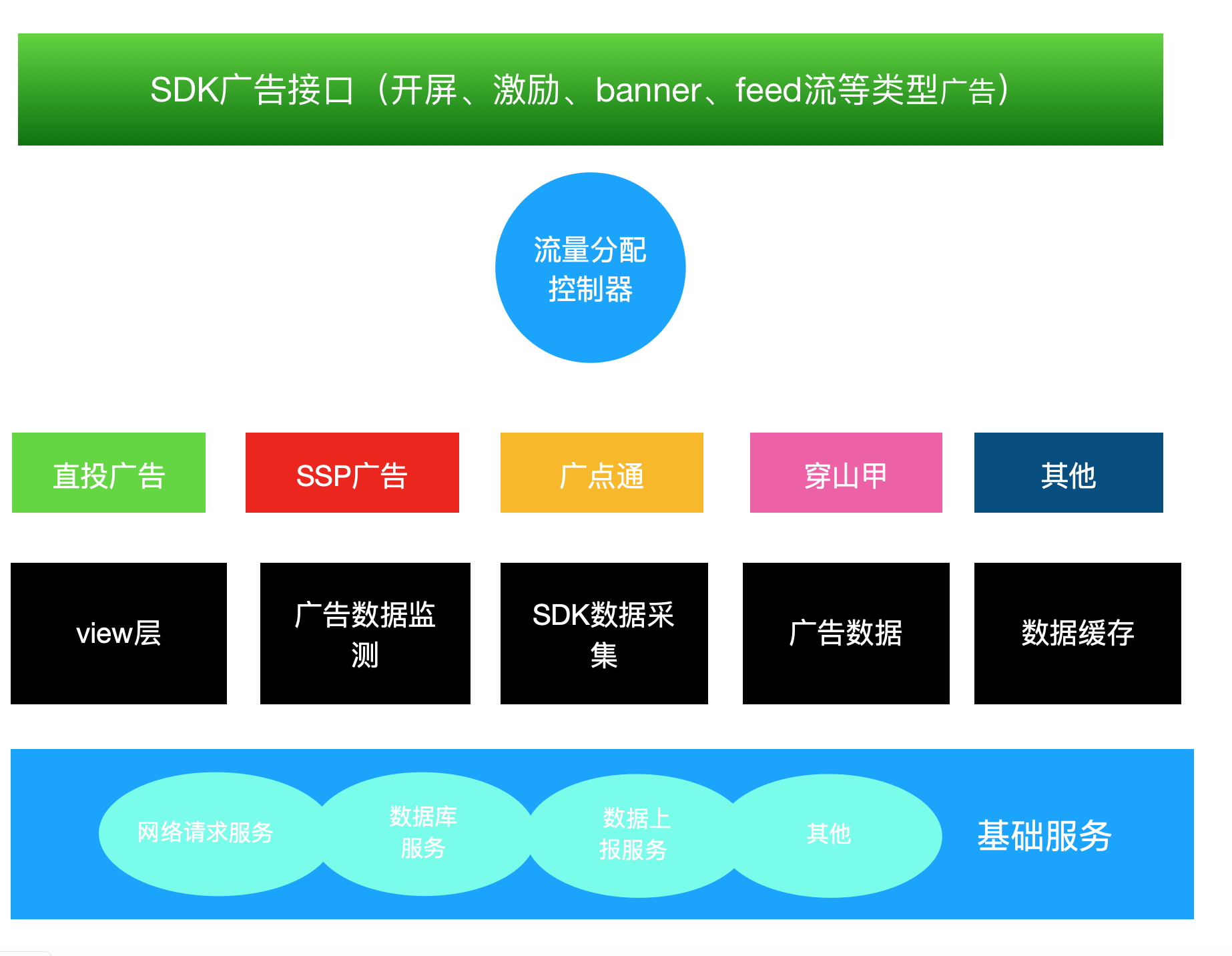 SDK广告接口（开屏、激励、banner、feed流等类型广告）

流量分配控制器

直投广告

SSP广告

广点通

穿山甲

其他

view层

广告数据监测

SDK数据采集

广告数据

数据缓存

网络请求服务

数据库服务

数据上报服务

其他

基础服务